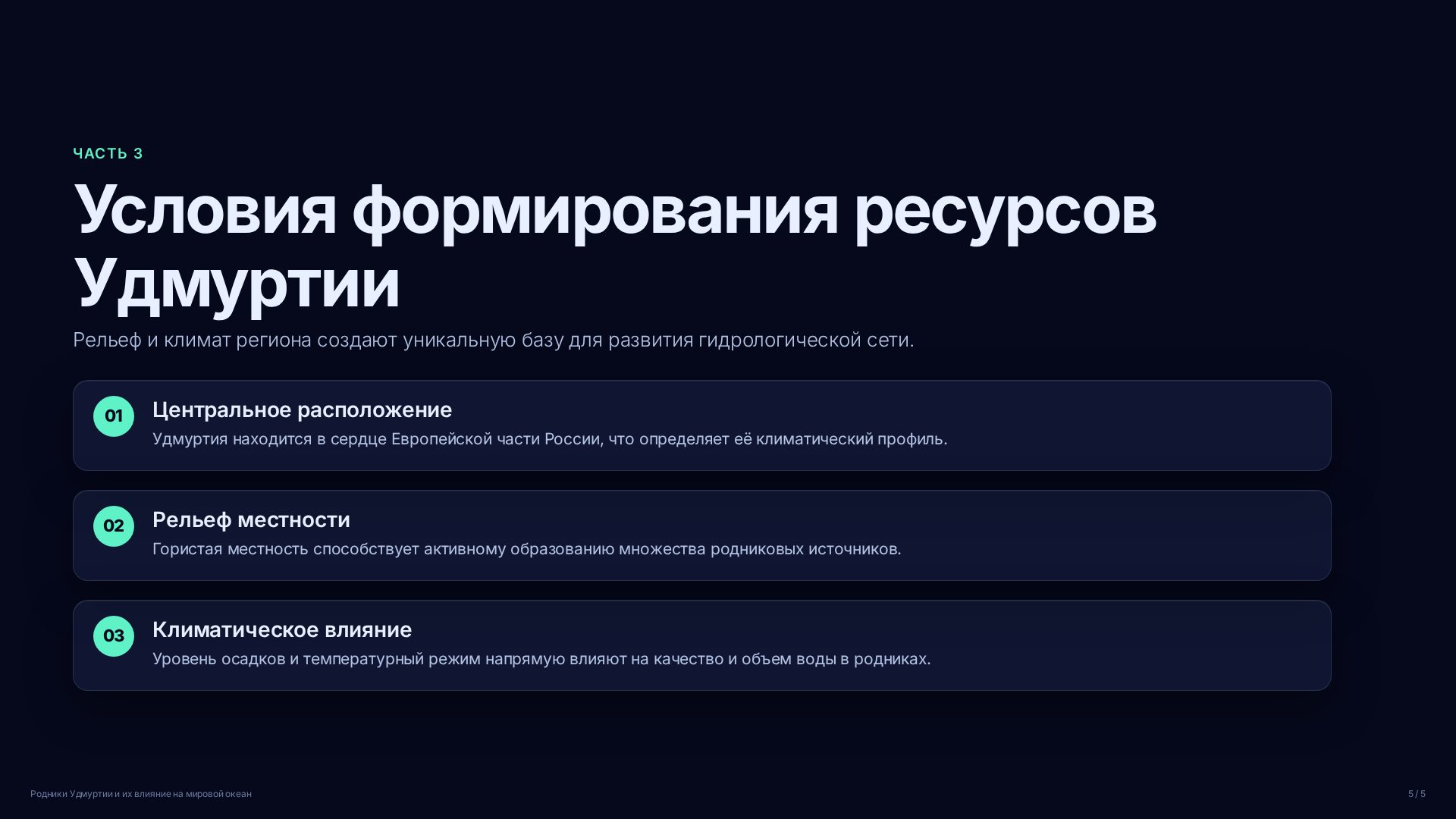 ЧАСТЬ 3

Условия формирования ресурсов Удмуртии

Рельеф и климат региона создают уникальную базу для развития гидрологической сети.

01
Центральное расположение
Удмуртия находится в сердце Европейской части России, что определяет её климатический профиль.

02
Рельеф местности
Гористая местность способствует активному образованию множества родниковых источников.

03
Климатическое влияние
Уровень осадков и температурный режим напрямую влияют на качество и объем воды в родниках.

Родники Удмуртии и их влияние на мировой океан

5 / 5